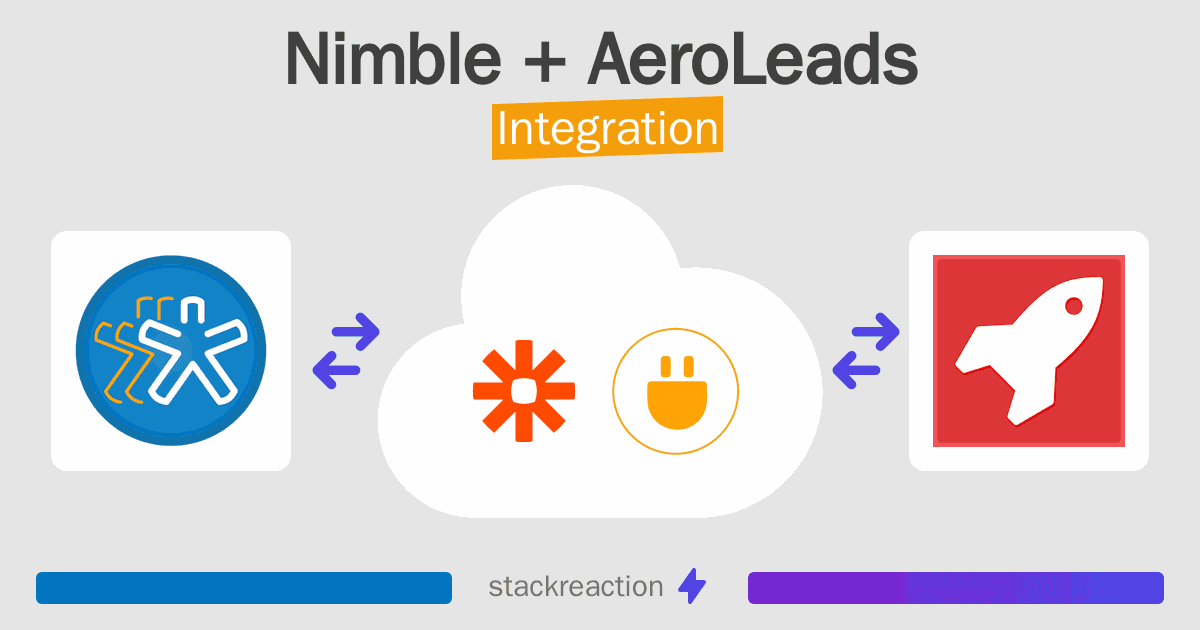 Nimble + AeroLeads
Integration

stackreaction